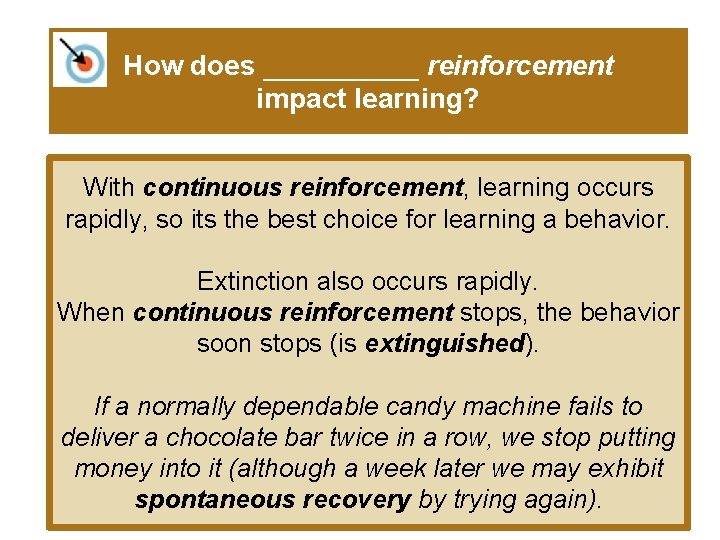 How does __________ reinforcement impact learning?

With continuous reinforcement, learning occurs rapidly, so its the best choice for learning a behavior.

Extinction also occurs rapidly.
When continuous reinforcement stops, the behavior soon stops (is extinguished).

If a normally dependable candy machine fails to deliver a chocolate bar twice in a row, we stop putting money into it (although a week later we may exhibit spontaneous recovery by trying again).